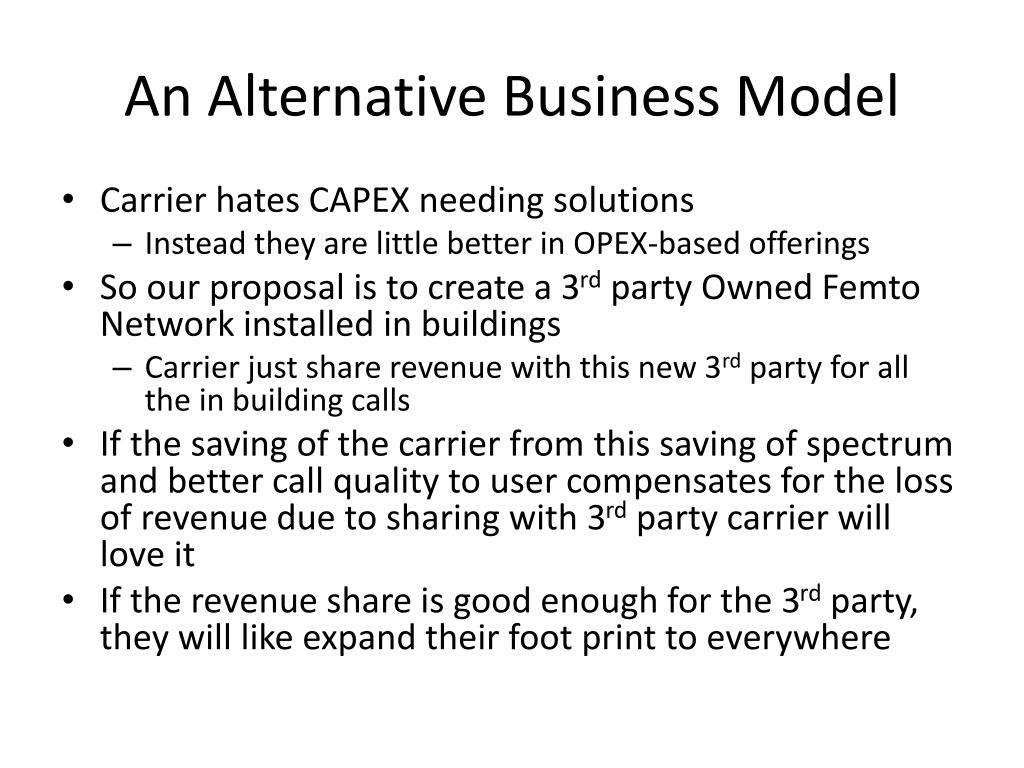 An Alternative Business Model

• Carrier hates CAPEX needing solutions
  – Instead they are little better in OPEX-based offerings
• So our proposal is to create a 3rd party Owned Femto Network installed in buildings
  – Carrier just share revenue with this new 3rd party for all the in building calls
• If the saving of the carrier from this saving of spectrum and better call quality to user compensates for the loss of revenue due to sharing with 3rd party carrier will love it
• If the revenue share is good enough for the 3rd party, they will like expand their foot print to everywhere